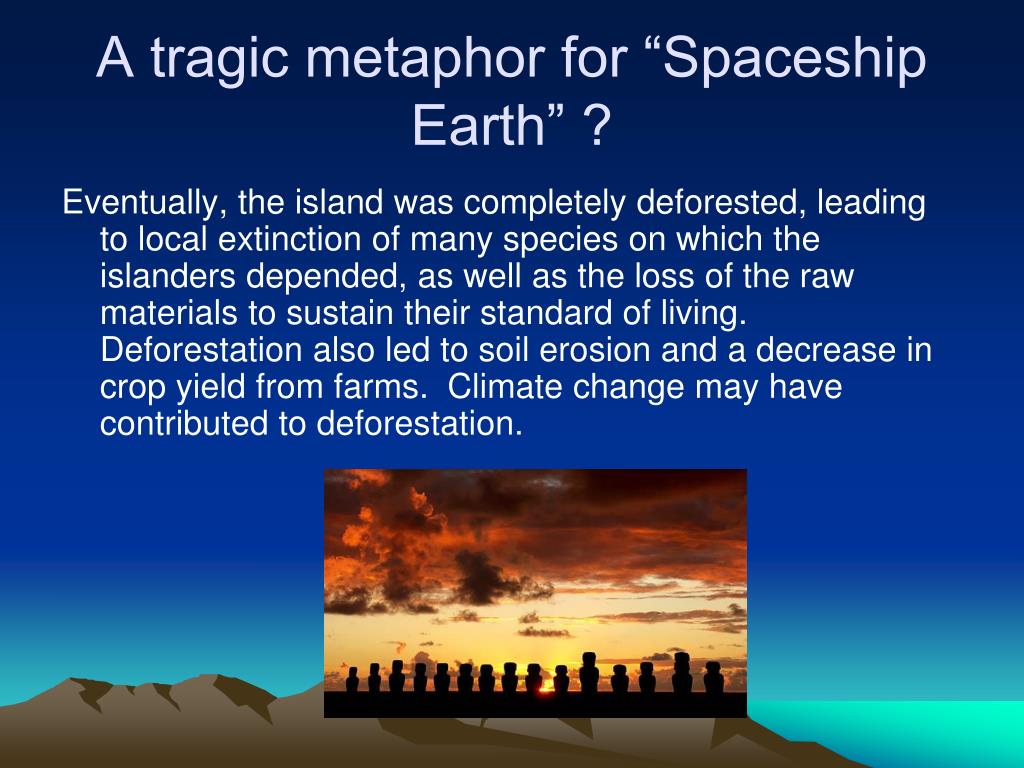 A tragic metaphor for “Spaceship Earth” ?

Eventually, the island was completely deforested, leading to local extinction of many species on which the islanders depended, as well as the loss of the raw materials to sustain their standard of living. Deforestation also led to soil erosion and a decrease in crop yield from farms. Climate change may have contributed to deforestation.